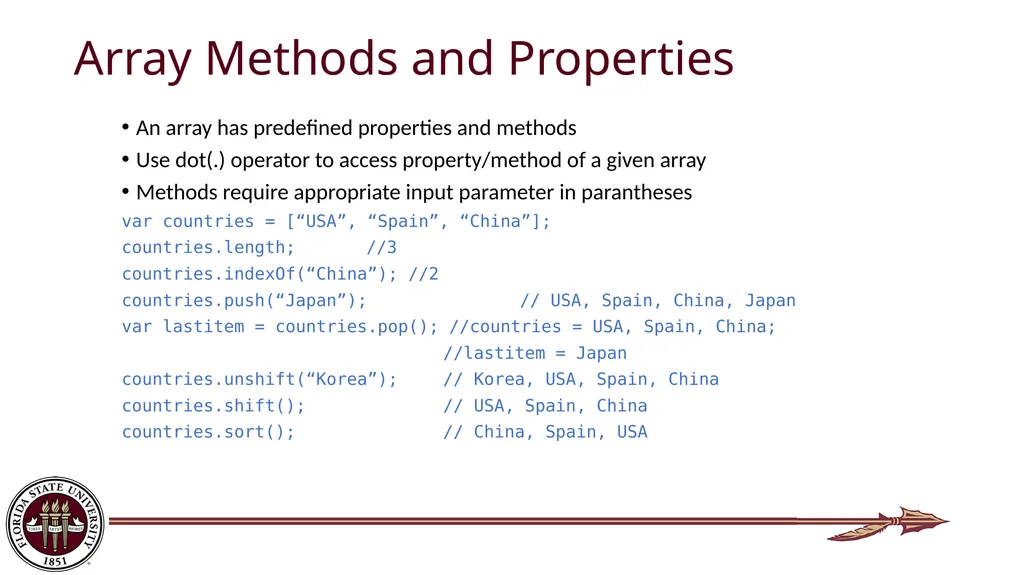 Array Methods and Properties

• An array has predefined properties and methods
• Use dot(.) operator to access property/method of a given array
• Methods require appropriate input parameter in parantheses

var countries = [“USA”, “Spain”, “China”];
countries.length;       //3
countries.indexOf(“China”); //2
countries.push(“Japan”);              // USA, Spain, China, Japan
var lastitem = countries.pop(); //countries = USA, Spain, China;
                                //lastitem = Japan
countries.unshift(“Korea”);     // Korea, USA, Spain, China
countries.shift();              // USA, Spain, China
countries.sort();               // China, Spain, USA

FLORIDA STATE UNIVERSITY
1851